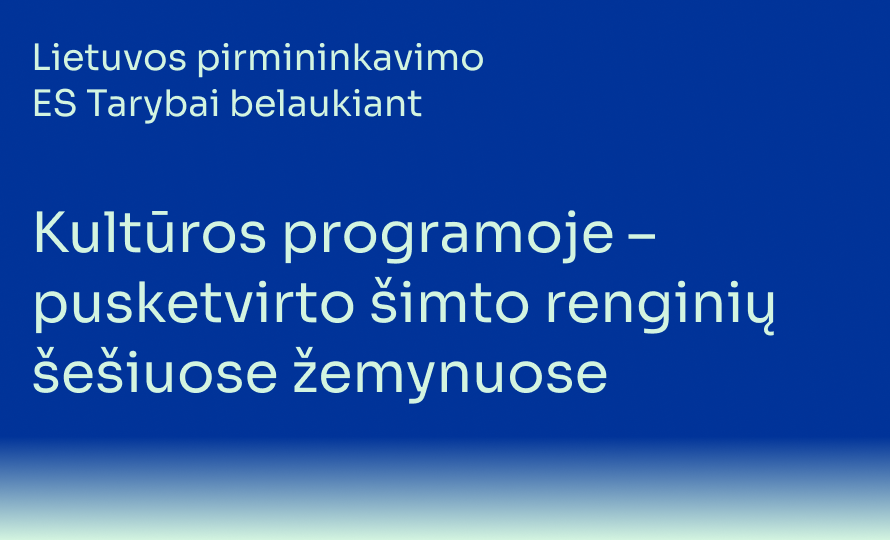 Lietuvos pirmininkavimo ES Tarybai belaukiant

Kultūros programoje – pusketvirto šimto renginių šešiuose žemynuose